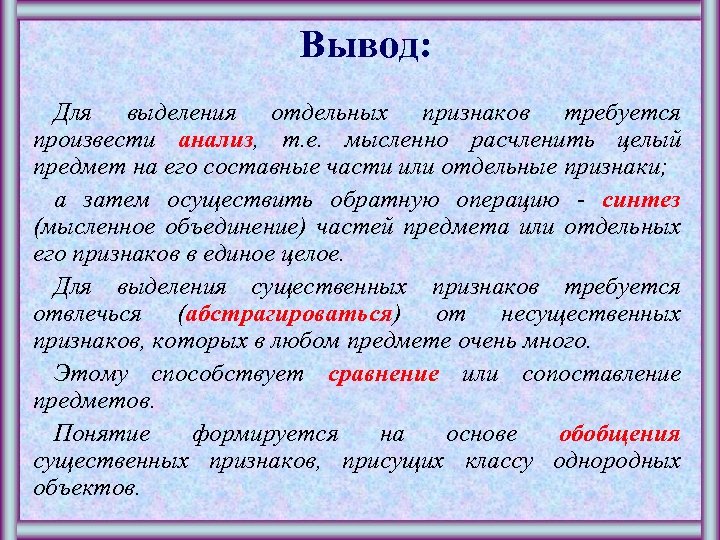 Вывод:

Для выделения отдельных признаков требуется произвести анализ, т.е. мысленно расчленить целый предмет на его составные части или отдельные признаки;

а затем осуществить обратную операцию - синтез (мысленное объединение) частей предмета или отдельных его признаков в единое целое.

Для выделения существенных признаков требуется отвлечься (абстрагироваться) от несущественных признаков, которых в любом предмете очень много.

Этому способствует сравнение или сопоставление предметов.

Понятие формируется на основе обобщения существенных признаков, присущих классу однородных объектов.